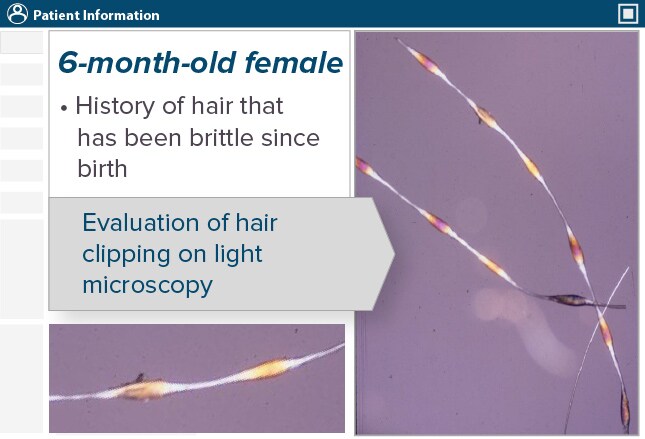 Patient Information

6-month-old female

• History of hair that has been brittle since birth

Evaluation of hair clipping on light microscopy